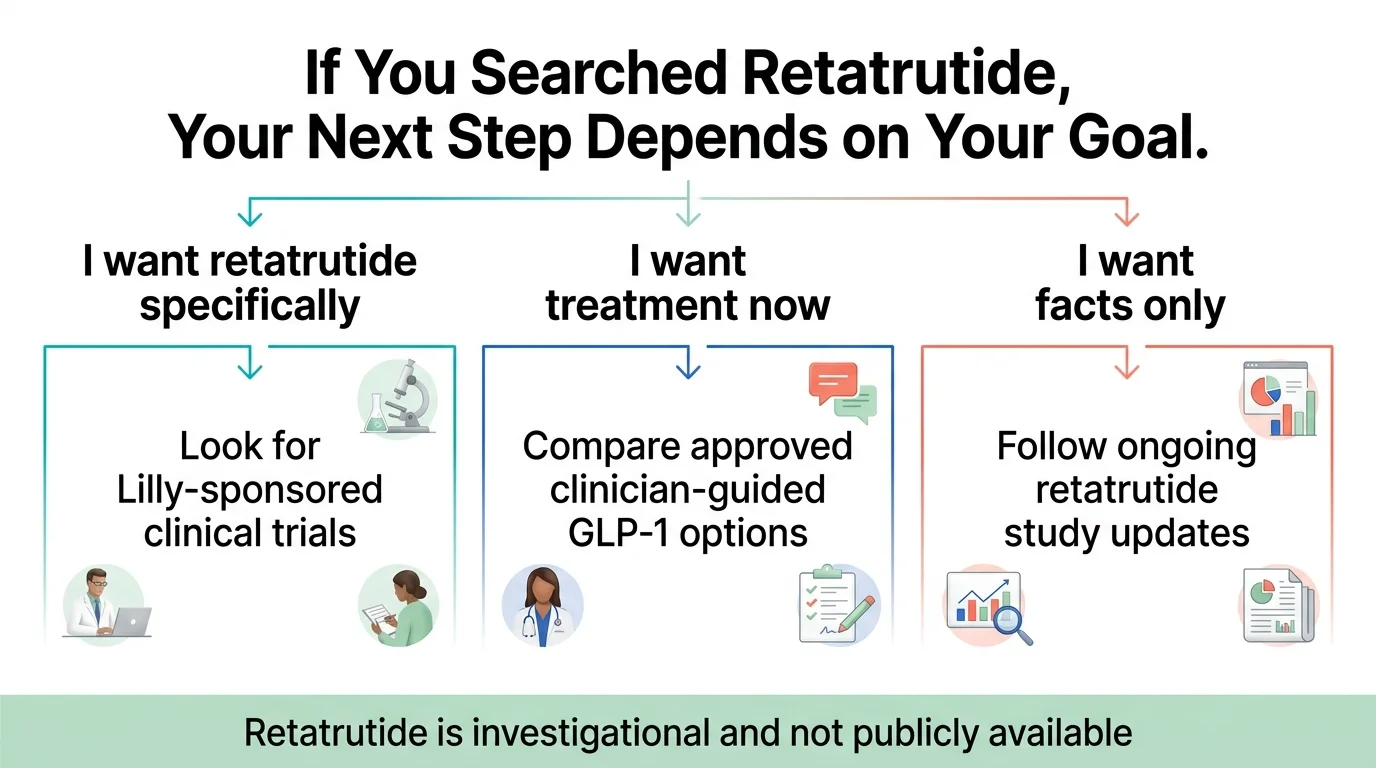 If You Searched Retatrutide, Your Next Step Depends on Your Goal.

I want retatrutide specifically

Look for Lilly-sponsored clinical trials

I want treatment now

Compare approved clinician-guided GLP-1 options

I want facts only

Follow ongoing retatrutide study updates

Retatrutide is investigational and not publicly available